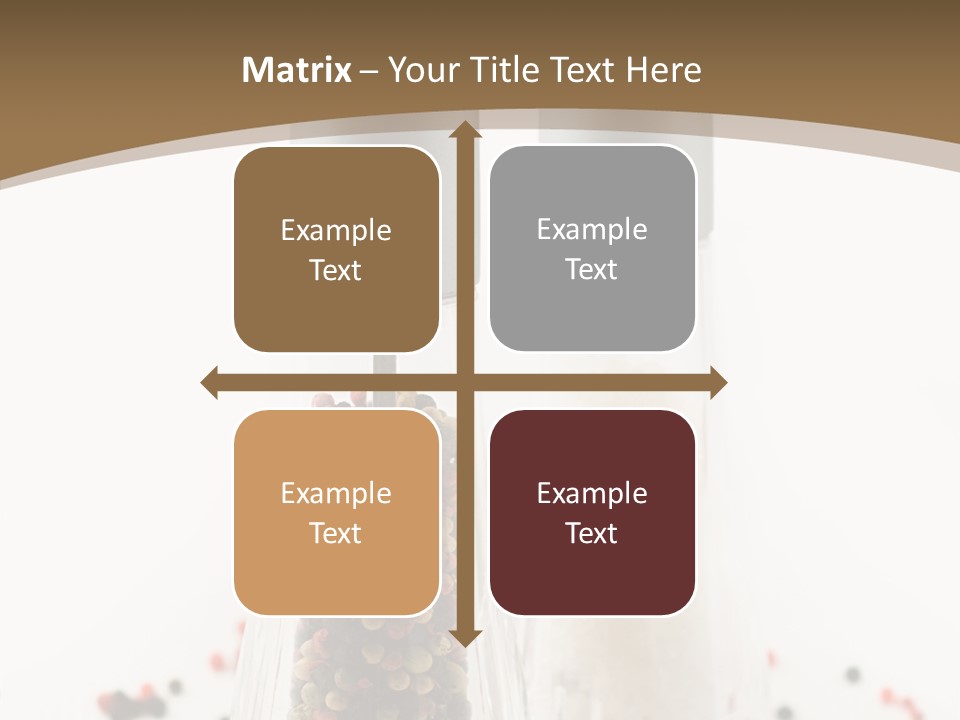 Matrix – Your Title Text Here

Example Text

Example Text

Example Text

Example Text